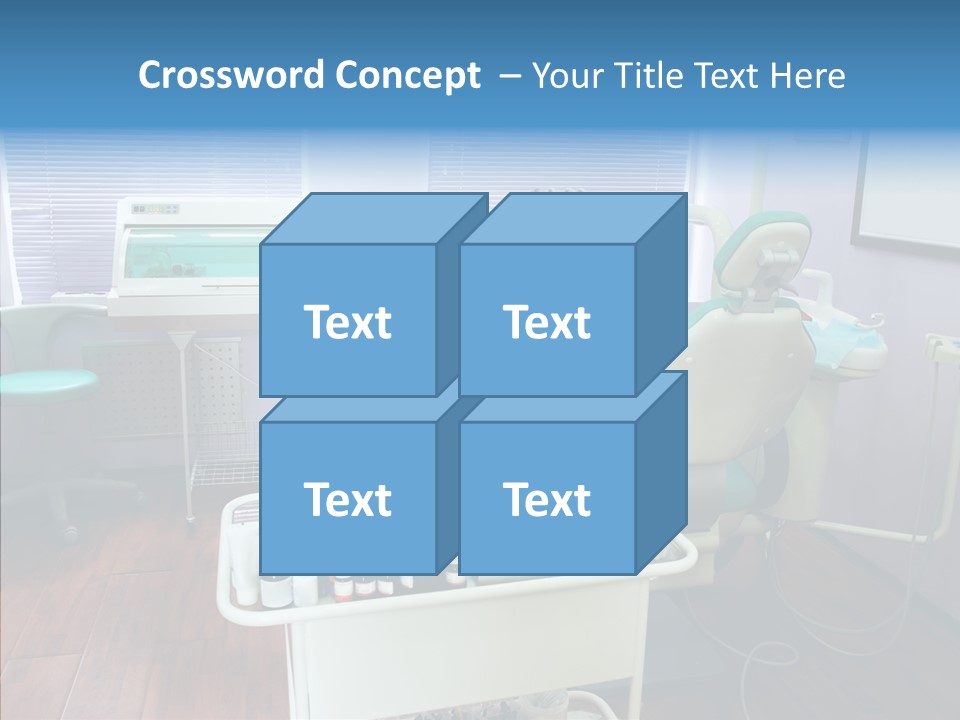 Crossword Concept – Your Title Text Here

Text

Text

Text

Text